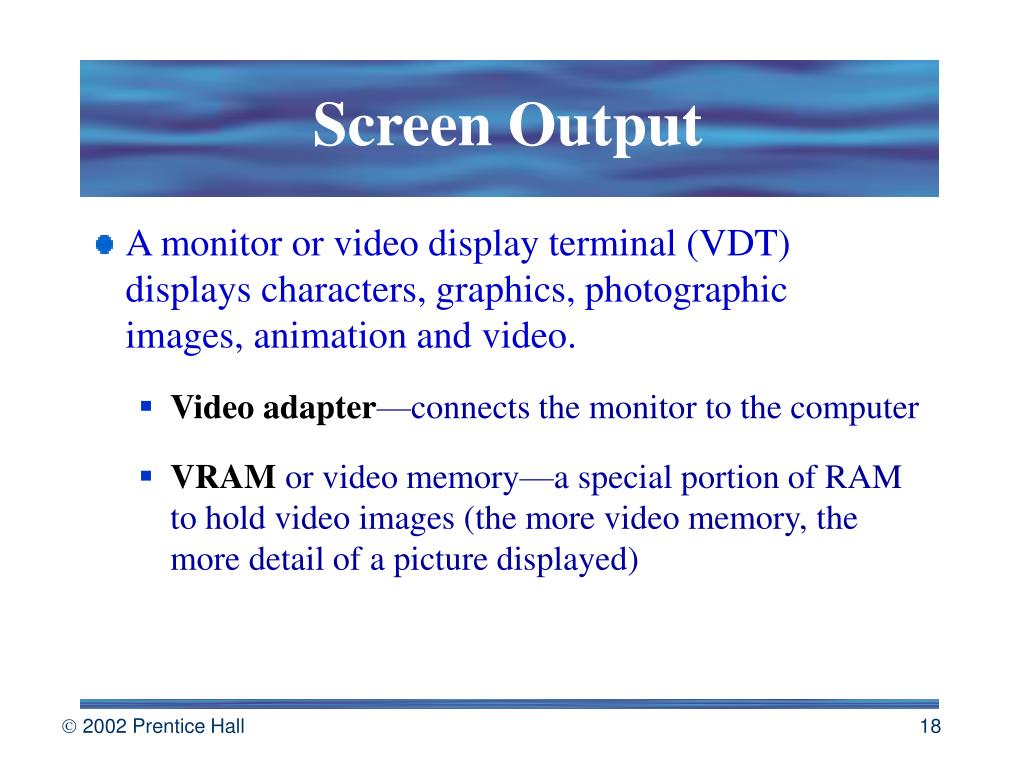 Screen Output

A monitor or video display terminal (VDT) displays characters, graphics, photographic images, animation and video.

Video adapter—connects the monitor to the computer

VRAM or video memory—a special portion of RAM to hold video images (the more video memory, the more detail of a picture displayed)

© 2002 Prentice Hall

18